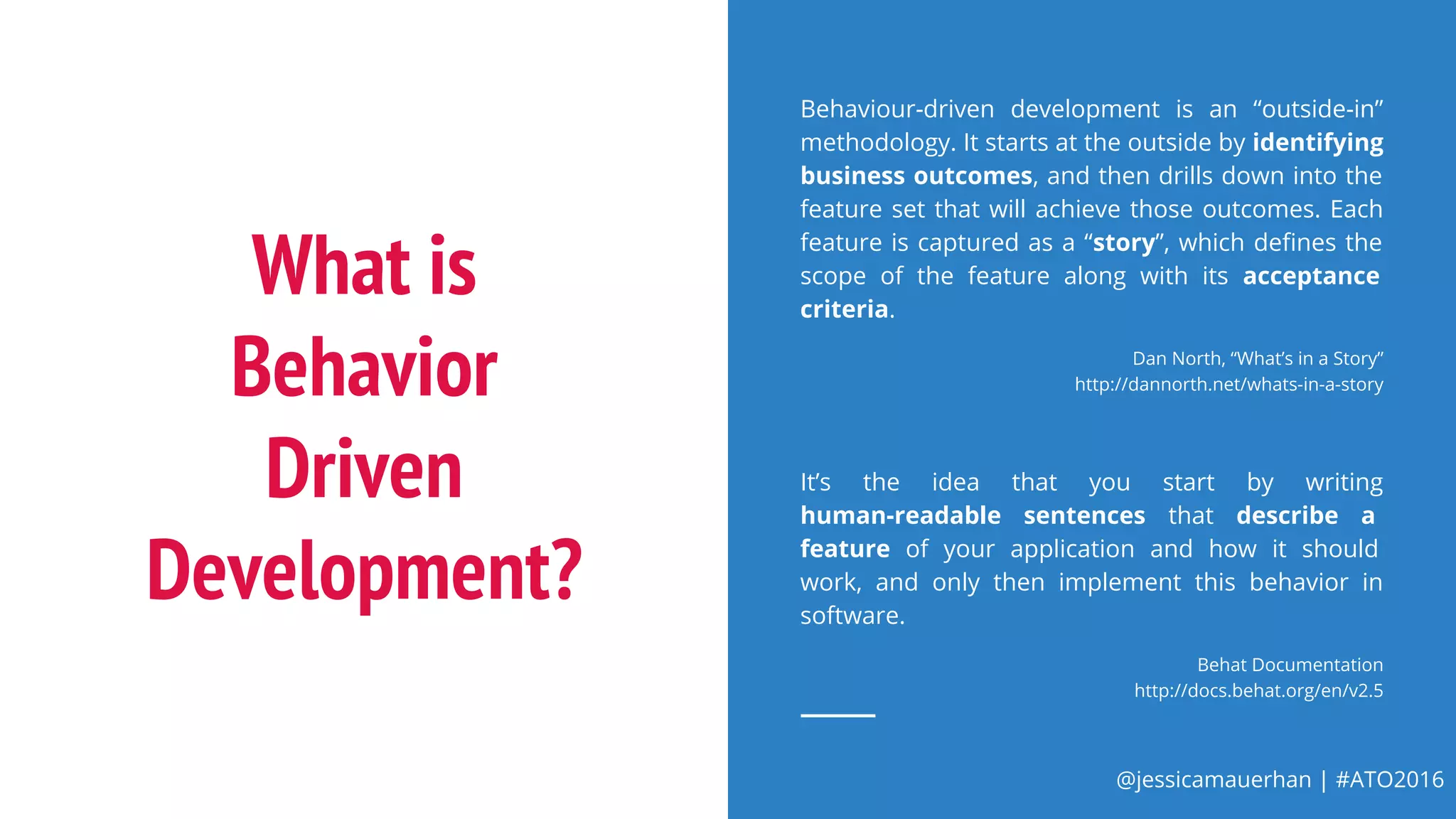 What is Behavior Driven Development?

Behaviour-driven development is an “outside-in” methodology. It starts at the outside by identifying business outcomes, and then drills down into the feature set that will achieve those outcomes. Each feature is captured as a “story”, which defines the scope of the feature along with its acceptance criteria.

Dan North, “What’s in a Story”
http://dannorth.net/whats-in-a-story

It’s the idea that you start by writing human-readable sentences that describe a feature of your application and how it should work, and only then implement this behavior in software.

Behat Documentation
http://docs.behat.org/en/v2.5

@jessicamauerhan | #ATO2016